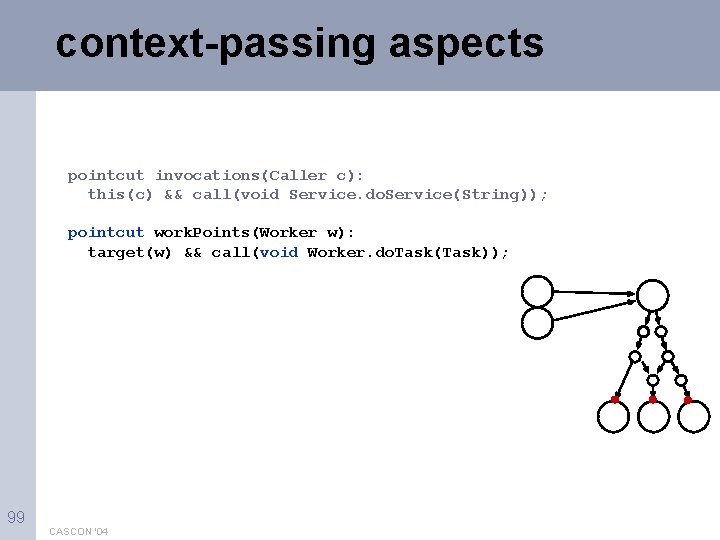 context-passing aspects

pointcut invocations(Caller c):
  this(c) && call(void Service.doService(String));

pointcut workPoints(Worker w):
  target(w) && call(void Worker.doTask(Task));

99

CASCON '04